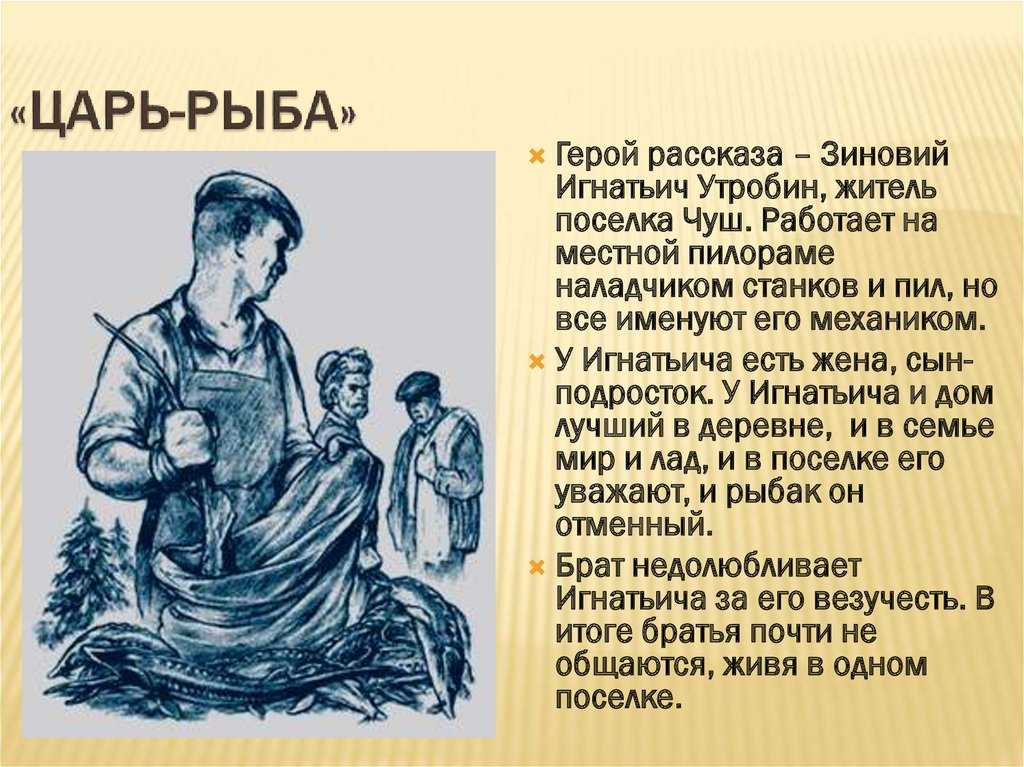 «ЦАРЬ-РЫБА»

Герой рассказа – Зиновий Игнатьич Утробин, житель поселка Чуш. Работает на местной пилораме наладчиком станков и пил, но все именуют его механиком.

У Игнатьича есть жена, сын-подросток. У Игнатьича и дом лучший в деревне, и в семье мир и лад, и в поселке его уважают, и рыбак он отменный.

Брат недолюбливает Игнатьича за его везучесть. В итоге братья почти не общаются, живя в одном поселке.